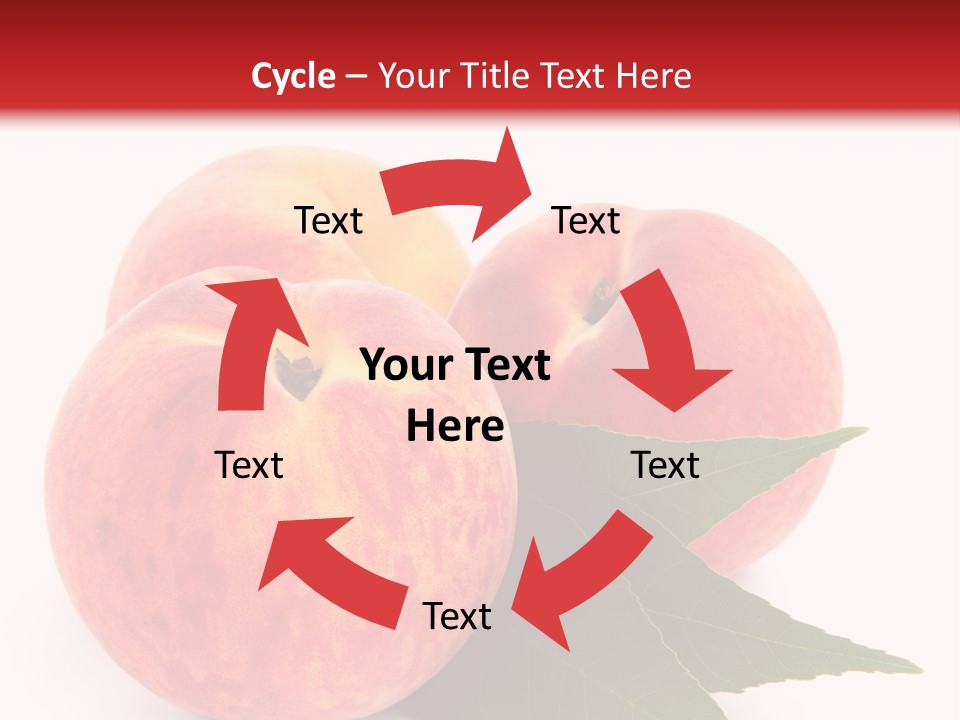 Cycle – Your Title Text Here

Text

Text

Your Text Here

Text

Text

Text